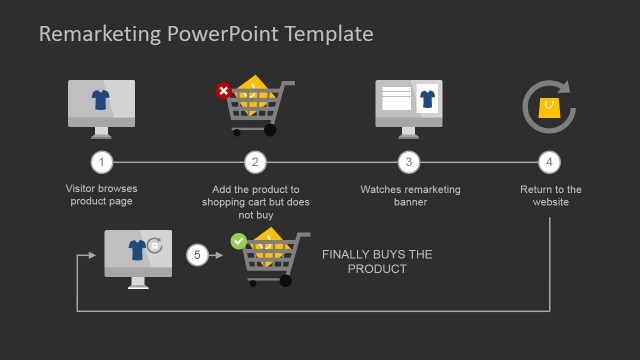 Remarketing PowerPoint Template

1

Visitor browses product page

2

Add the product to shopping cart but does not buy

3

Watches remarketing banner

4

Return to the website

5

FINALLY BUYS THE PRODUCT